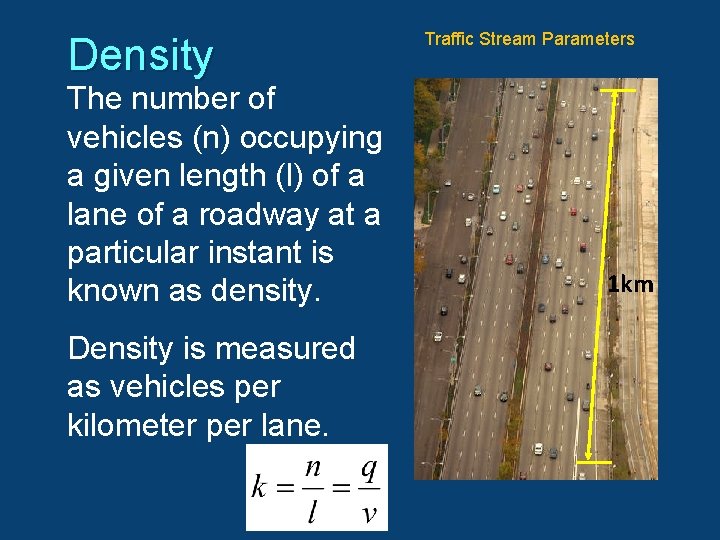 Traffic Stream Parameters

Density

The number of vehicles (n) occupying a given length (l) of a lane of a roadway at a particular instant is known as density.

Density is measured as vehicles per kilometer per lane.

$k = \frac{n}{l} = \frac{q}{v}$

1km